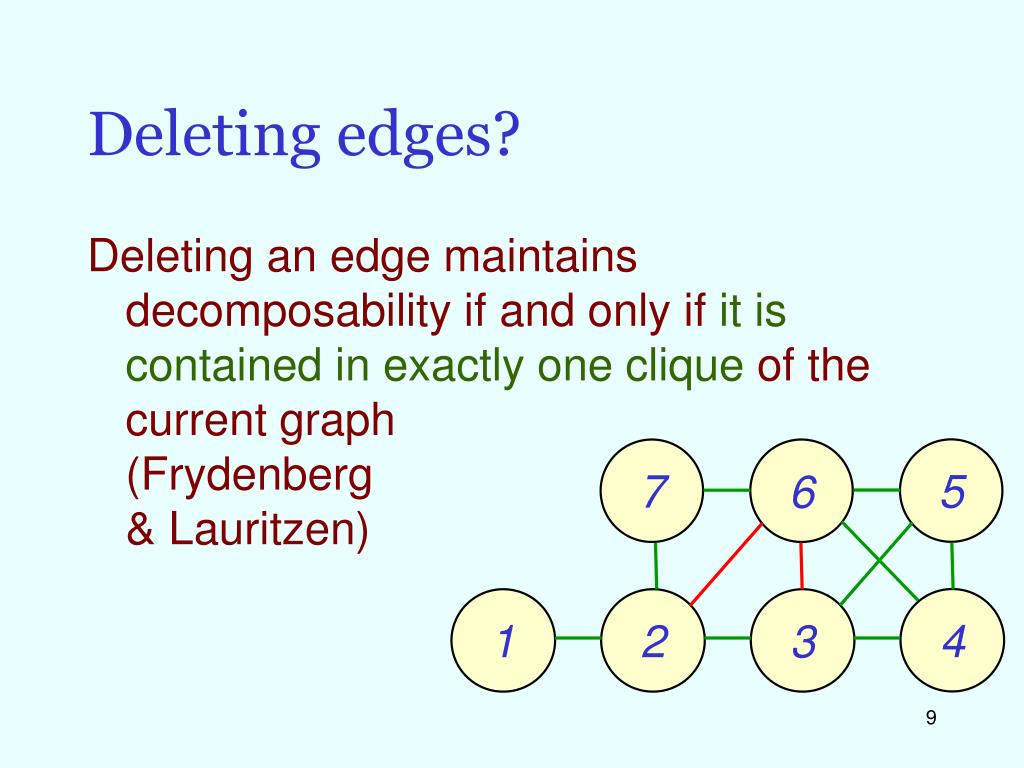 Deleting edges?

Deleting an edge maintains decomposability if and only if it is contained in exactly one clique of the current graph (Frydenberg & Lauritzen)

7
6
5
1
2
3
4

9